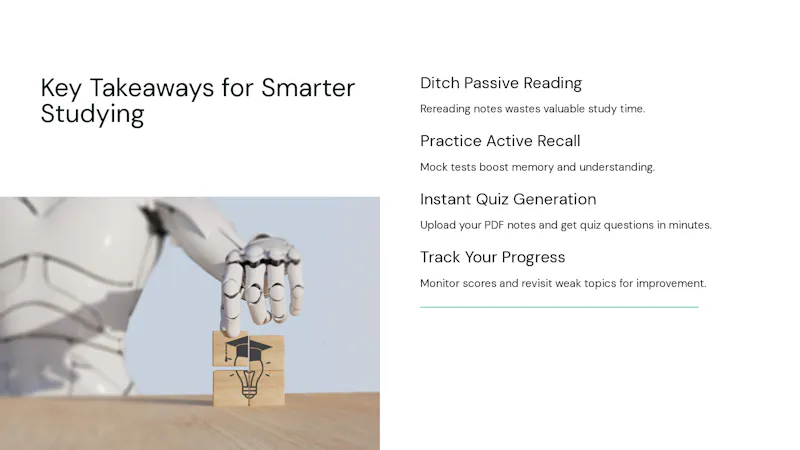 Key Takeaways for Smarter Studying

Ditch Passive Reading

Rereading notes wastes valuable study time.

Practice Active Recall

Mock tests boost memory and understanding.

Instant Quiz Generation

Upload your PDF notes and get quiz questions in minutes.

Track Your Progress

Monitor scores and revisit weak topics for improvement.